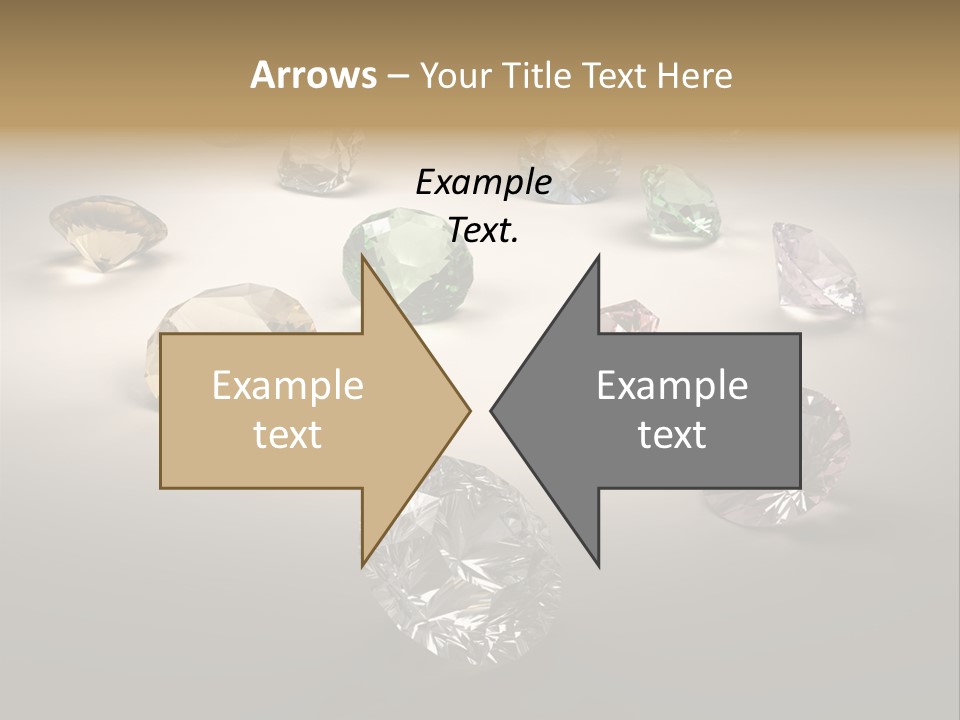 Arrows – Your Title Text Here

Example Text.

Example text

Example text